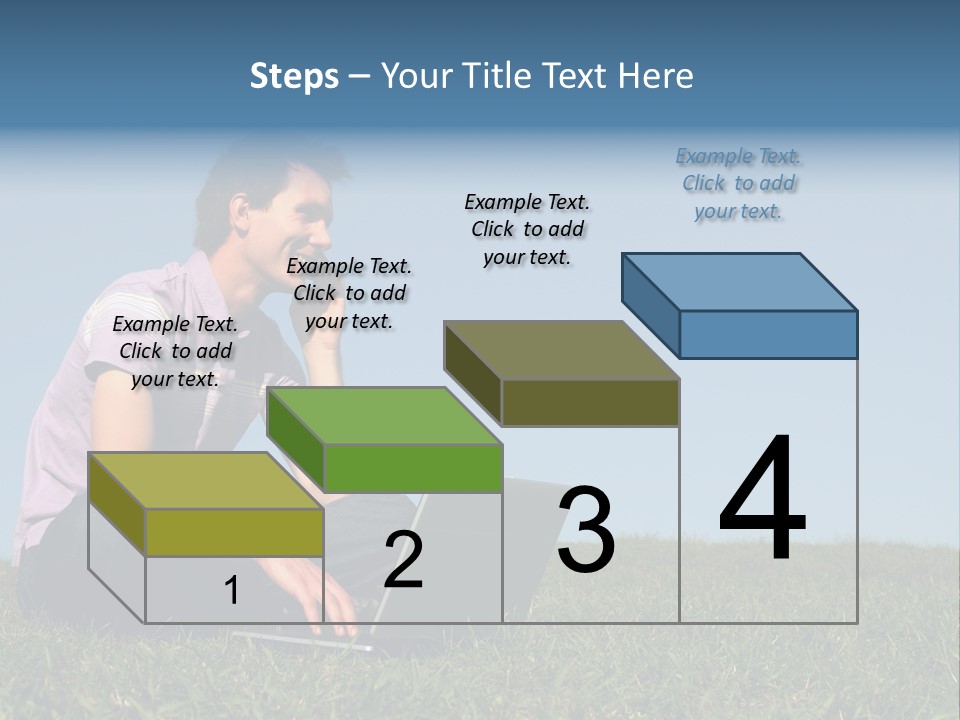 Steps – Your Title Text Here

Example Text. Click to add your text.

Example Text. Click to add your text.

Example Text. Click to add your text.

Example Text. Click to add your text.

1

2

3

4